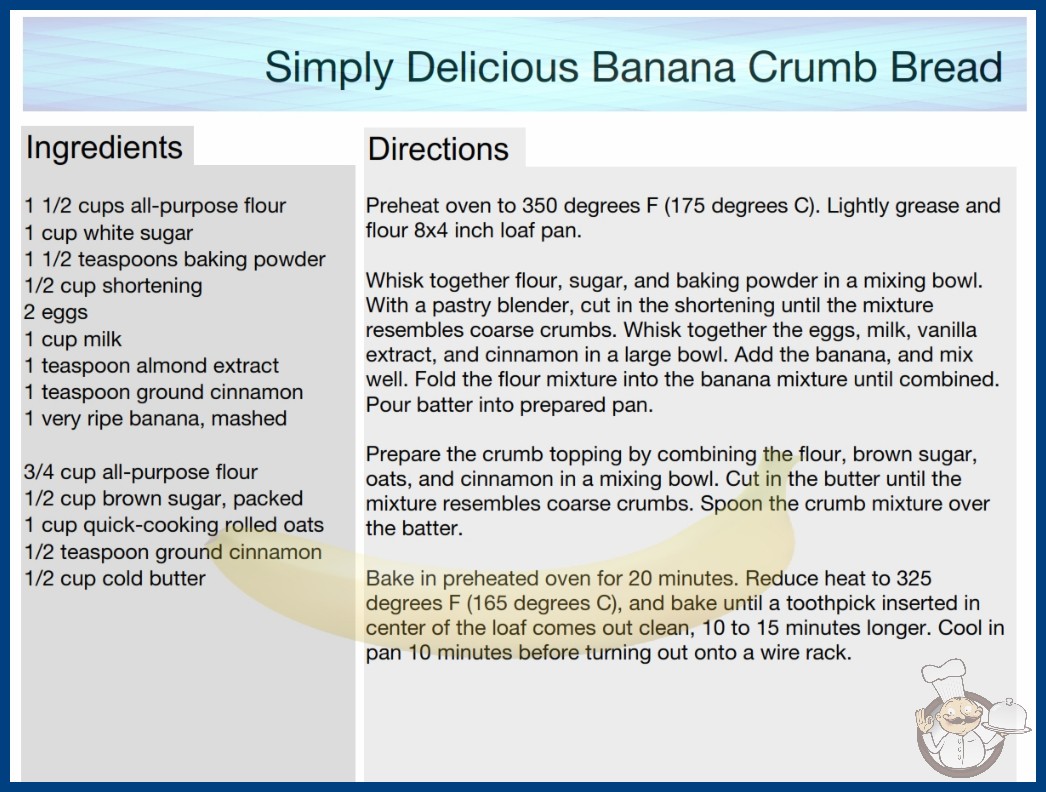 Simply Delicious Banana Crumb Bread

Ingredients

1 1/2 cups all-purpose flour
1 cup white sugar
1 1/2 teaspoons baking powder
1/2 cup shortening
2 eggs
1 cup milk
1 teaspoon almond extract
1 teaspoon ground cinnamon
1 very ripe banana, mashed

3/4 cup all-purpose flour
1/2 cup brown sugar, packed
1 cup quick-cooking rolled oats
1/2 teaspoon ground cinnamon
1/2 cup cold butter

Directions

Preheat oven to 350 degrees F (175 degrees C). Lightly grease and flour 8x4 inch loaf pan.

Whisk together flour, sugar, and baking powder in a mixing bowl. With a pastry blender, cut in the shortening until the mixture resembles coarse crumbs. Whisk together the eggs, milk, vanilla extract, and cinnamon in a large bowl. Add the banana, and mix well. Fold the flour mixture into the banana mixture until combined. Pour batter into prepared pan.

Prepare the crumb topping by combining the flour, brown sugar, oats, and cinnamon in a mixing bowl. Cut in the butter until the mixture resembles coarse crumbs. Spoon the crumb mixture over the batter.

Bake in preheated oven for 20 minutes. Reduce heat to 325 degrees F (165 degrees C), and bake until a toothpick inserted in center of the loaf comes out clean, 10 to 15 minutes longer. Cool in pan 10 minutes before turning out onto a wire rack.